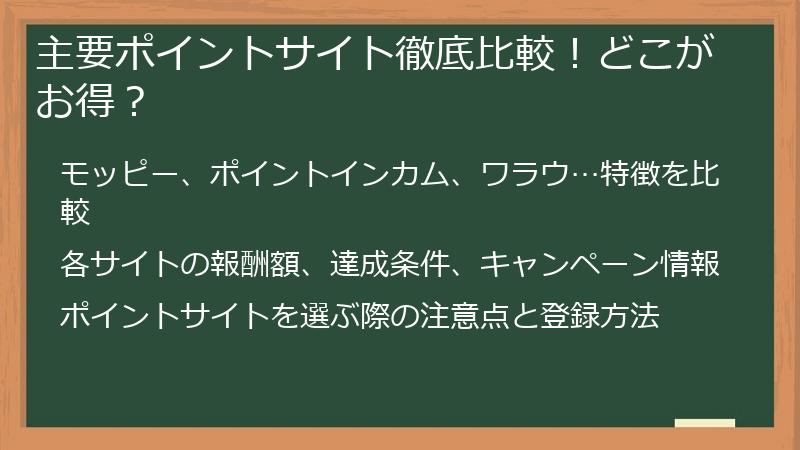 主要ポイントサイト徹底比較！どこがお得？

モッピー、ポイントインカム、ワラウ…特徴を比較

各サイトの報酬額、達成条件、キャンペーン情報

ポイントサイトを選ぶ際の注意点と登録方法